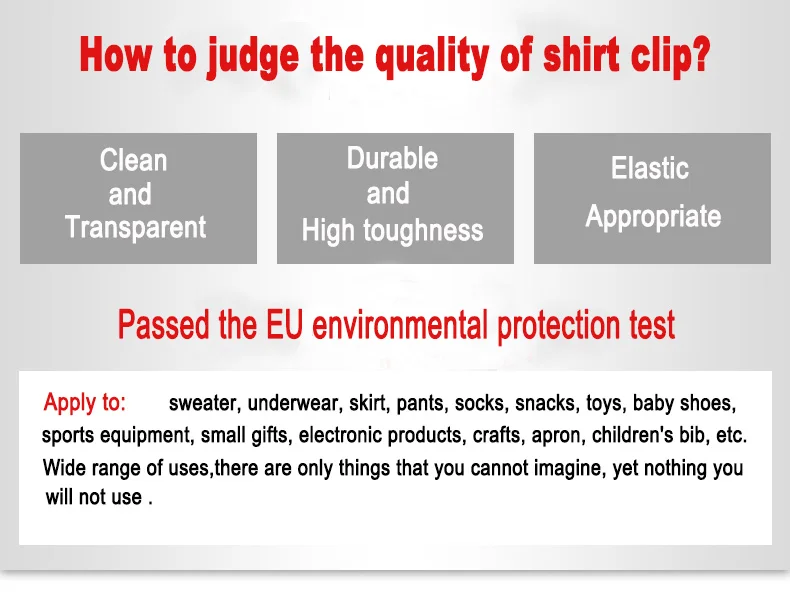 How to judge the quality of shirt clip?

Clean and Transparent

Durable and High toughness

Elastic Appropriate

Passed the EU environmental protection test

Apply to: sweater, underwear, skirt, pants, socks, snacks, toys, baby shoes, sports equipment, small gifts, electronic products, crafts, apron, children's bib, etc.

Wide range of uses,there are only things that you cannot imagine, yet nothing you will not use .